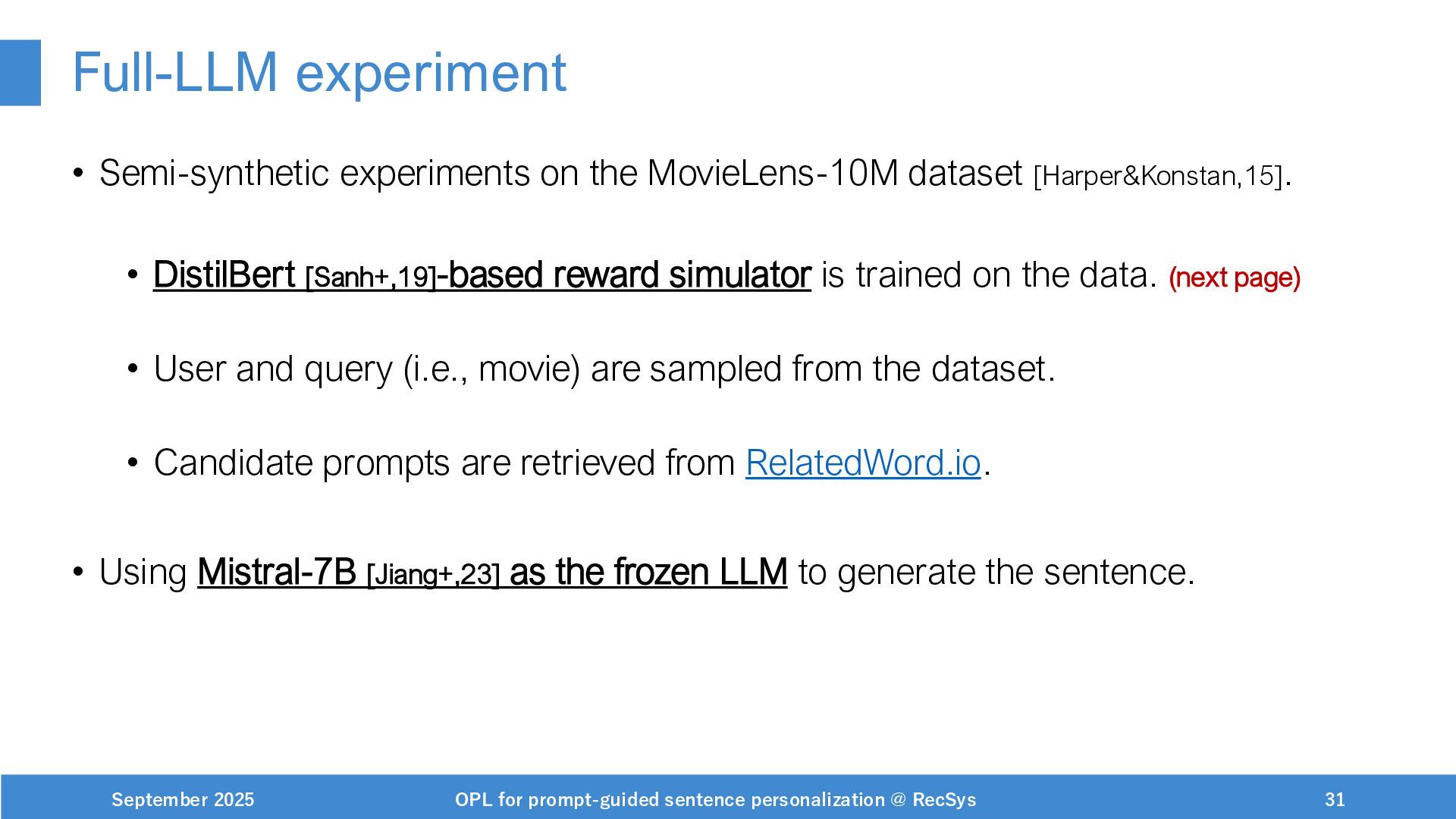 Full-LLM experiment

• Semi-synthetic experiments on the MovieLens-10M dataset [Harper&Konstan,15].

• DistilBert [Sanh+,19]-based reward simulator is trained on the data. (next page)

• User and query (i.e., movie) are sampled from the dataset.

• Candidate prompts are retrieved from RelatedWord.io.

• Using Mistral-7B [Jiang+,23] as the frozen LLM to generate the sentence.

September 2025 OPL for prompt-guided sentence personalization @ RecSys 31